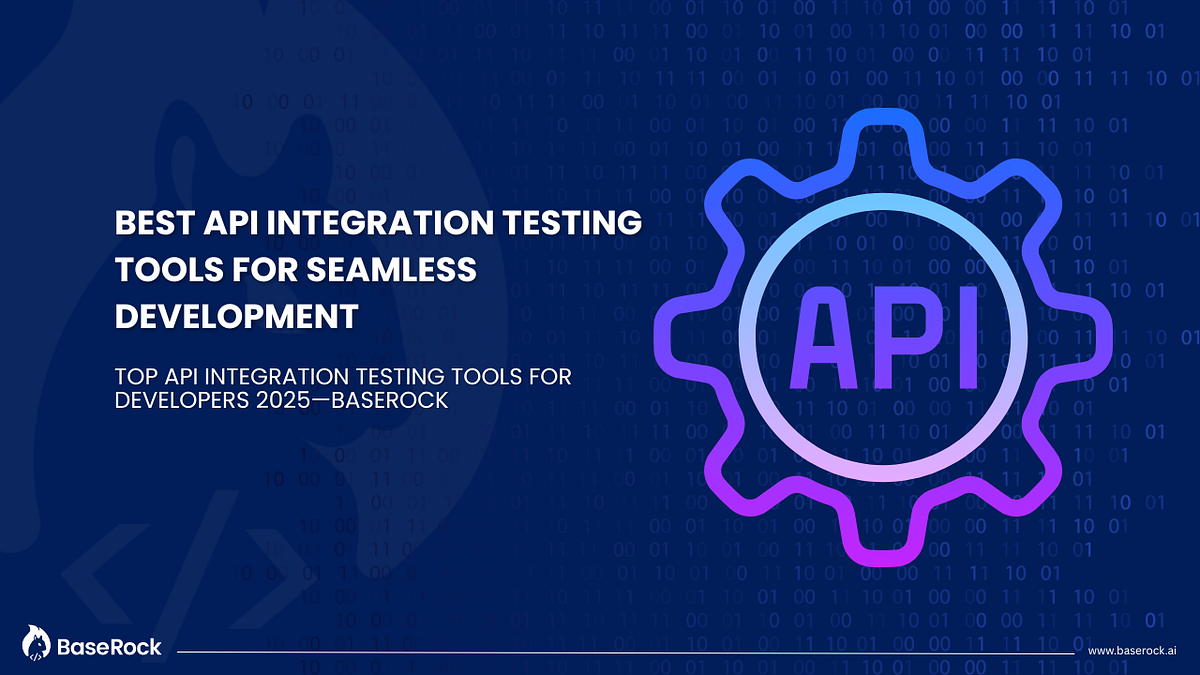 BEST API INTEGRATION TESTING TOOLS FOR SEAMLESS DEVELOPMENT

TOP API INTEGRATION TESTING TOOLS FOR DEVELOPERS 2025—BASEROCK

API

BaseRock

www.baserock.ai